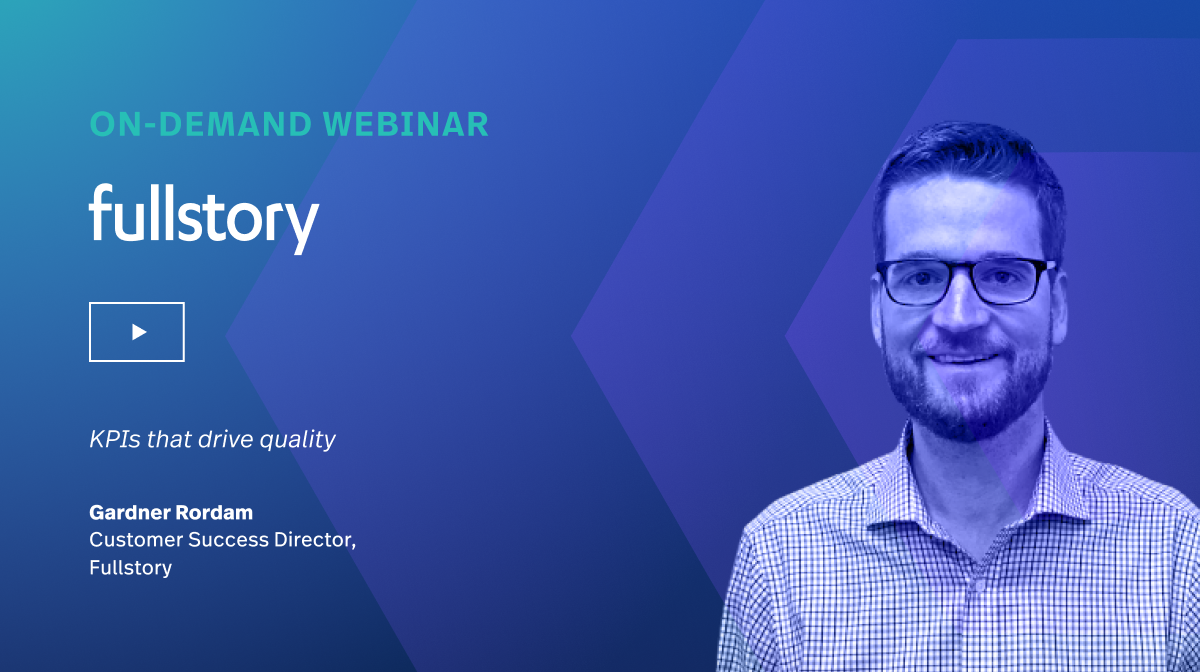 ON-DEMAND WEBINAR

fullstory

KPIs that drive quality

Gardner Rordam
Customer Success Director, Fullstory